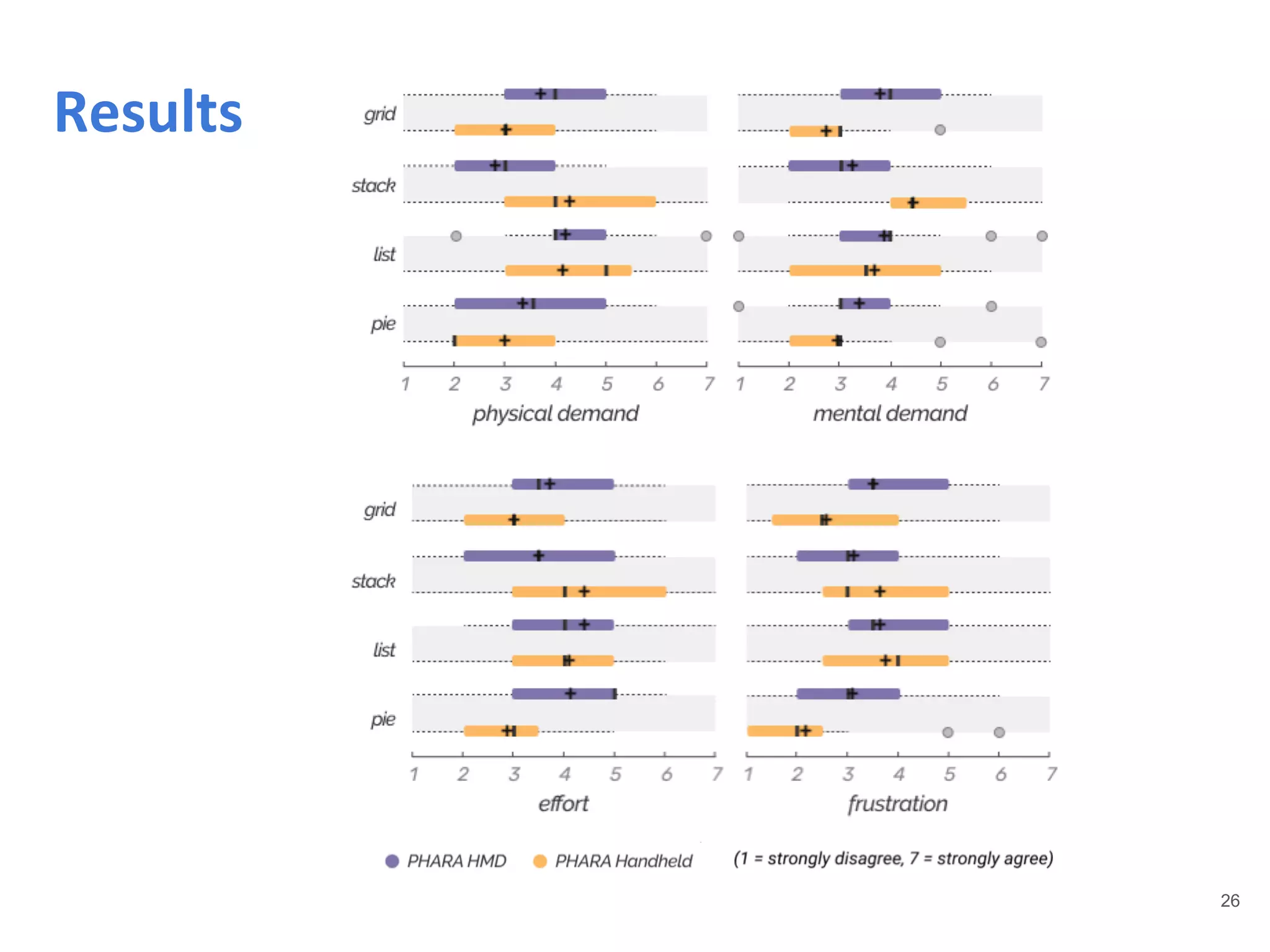 Results

grid
stack
list
pie

1 2 3 4 5 6 7
physical demand

1 2 3 4 5 6 7
mental demand

grid
stack
list
pie

1 2 3 4 5 6 7
effort

1 2 3 4 5 6 7
frustration

PHARA HMD PHARA Handheld (1 = strongly disagree, 7 = strongly agree)

26